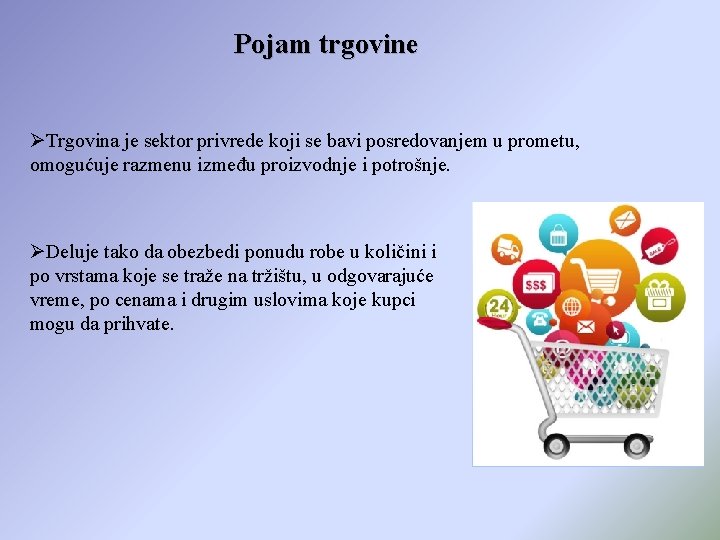 Pojam trgovine

➢Trgovina je sektor privrede koji se bavi posredovanjem u prometu, omogućuje razmenu između proizvodnje i potrošnje.

➢Deluje tako da obezbedi ponudu robe u količini i po vrstama koje se traže na tržištu, u odgovarajuće vreme, po cenama i drugim uslovima koje kupci mogu da prihvate.

$$$

24

SALE